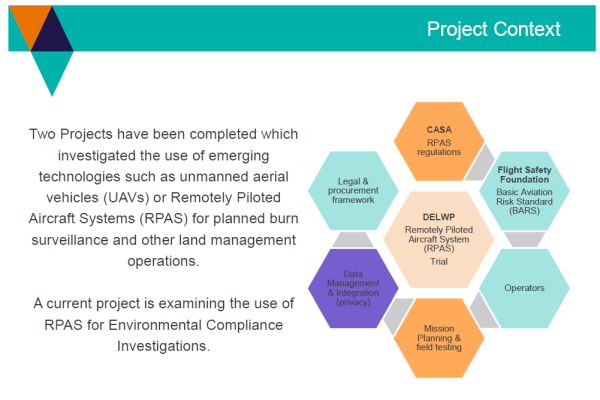 Project Context

Two Projects have been completed which investigated the use of emerging technologies such as unmanned aerial vehicles (UAVs) or Remotely Piloted Aircraft Systems (RPAS) for planned burn surveillance and other land management operations.

A current project is examining the use of RPAS for Environmental Compliance Investigations.

CASA
RPAS regulations

Legal & procurement framework

Flight Safety Foundation
Basic Aviation Risk Standard (BARS)

DELWP
Remotely Piloted Aircraft System (RPAS)
Trial

Data Management & Integration (privacy)

Operators

Mission Planning & field testing